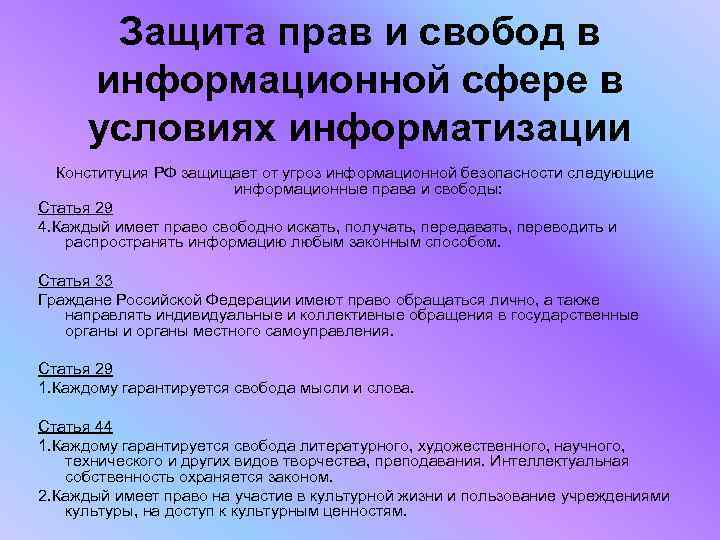 Защита прав и свобод в информационной сфере в условиях информатизации

Конституция РФ защищает от угроз информационной безопасности следующие информационные права и свободы:

Статья 29

4.Каждый имеет право свободно искать, получать, передавать, переводить и распространять информацию любым законным способом.

Статья 33

Граждане Российской Федерации имеют право обращаться лично, а также направлять индивидуальные и коллективные обращения в государственные органы и органы местного самоуправления.

Статья 29

1.Каждому гарантируется свобода мысли и слова.

Статья 44

1.Каждому гарантируется свобода литературного, художественного, научного, технического и других видов творчества, преподавания. Интеллектуальная собственность охраняется законом.

2.Каждый имеет право на участие в культурной жизни и пользование учреждениями культуры, на доступ к культурным ценностям.